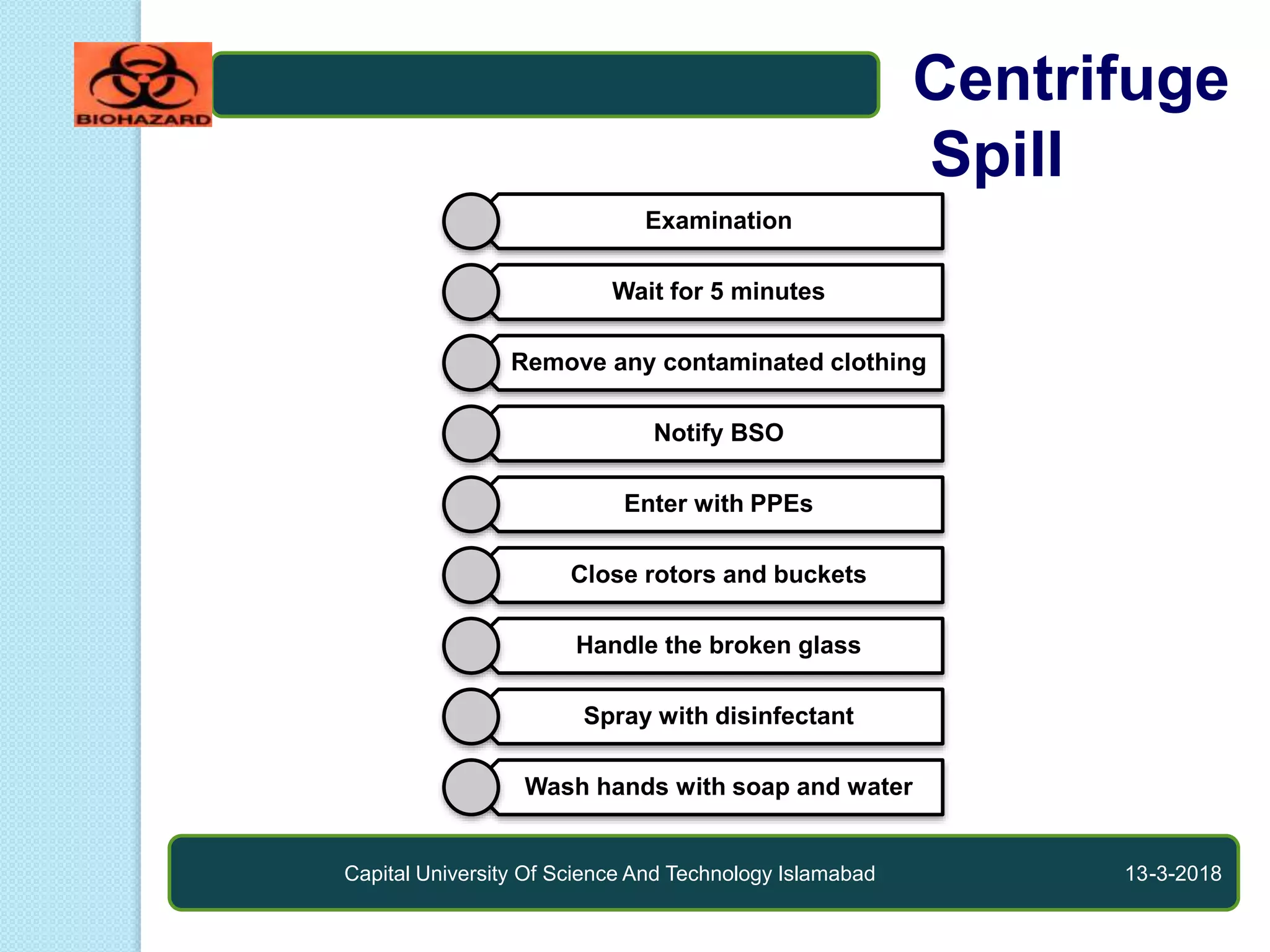 BIOHAZARD

Centrifuge Spill

Examination

Wait for 5 minutes

Remove any contaminated clothing

Notify BSO

Enter with PPEs

Close rotors and buckets

Handle the broken glass

Spray with disinfectant

Wash hands with soap and water

Capital University Of Science And Technology Islamabad

13-3-2018